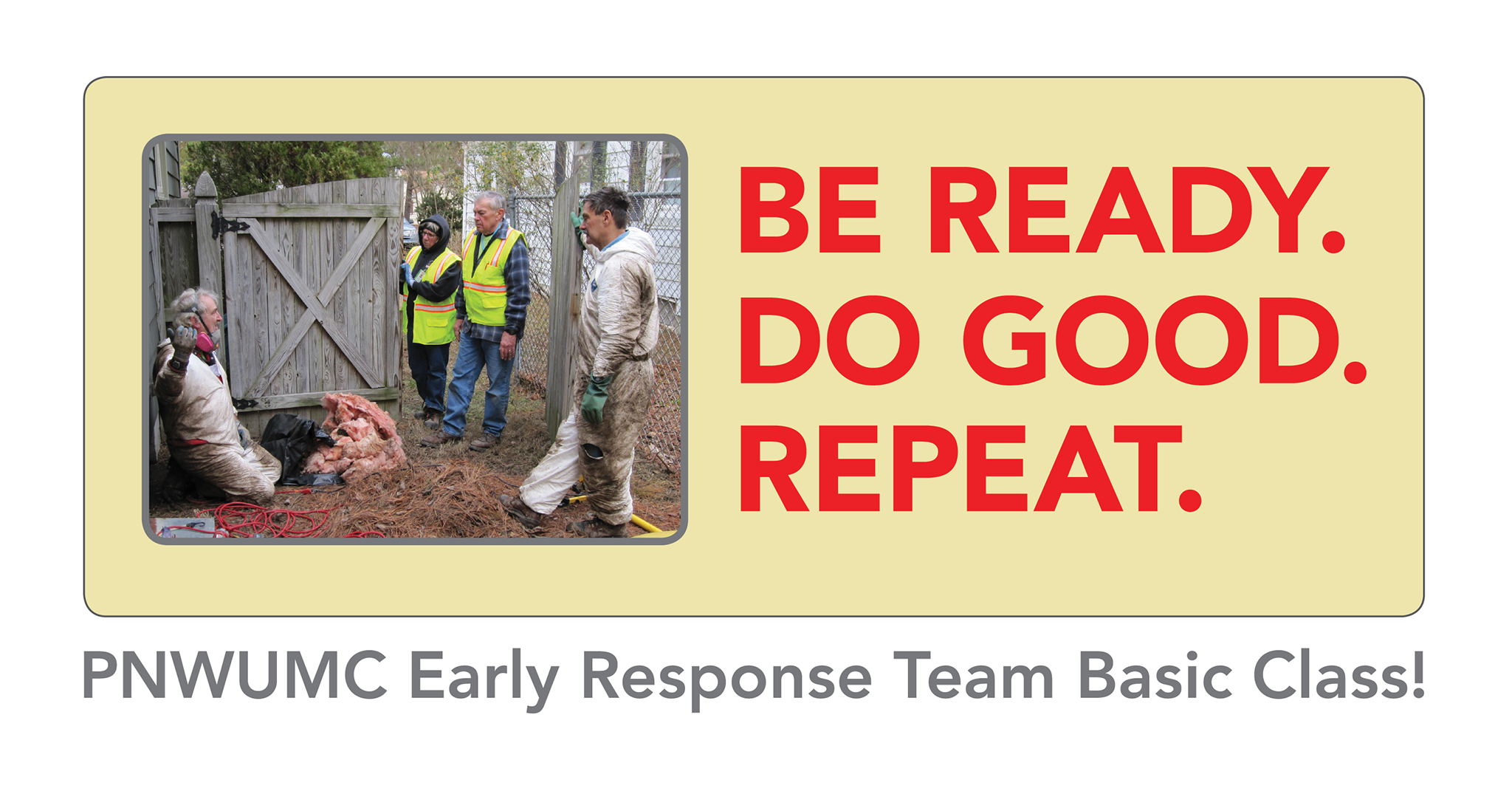 BE READY.
DO GOOD.
REPEAT.

PNWUMC Early Response Team Basic Class!